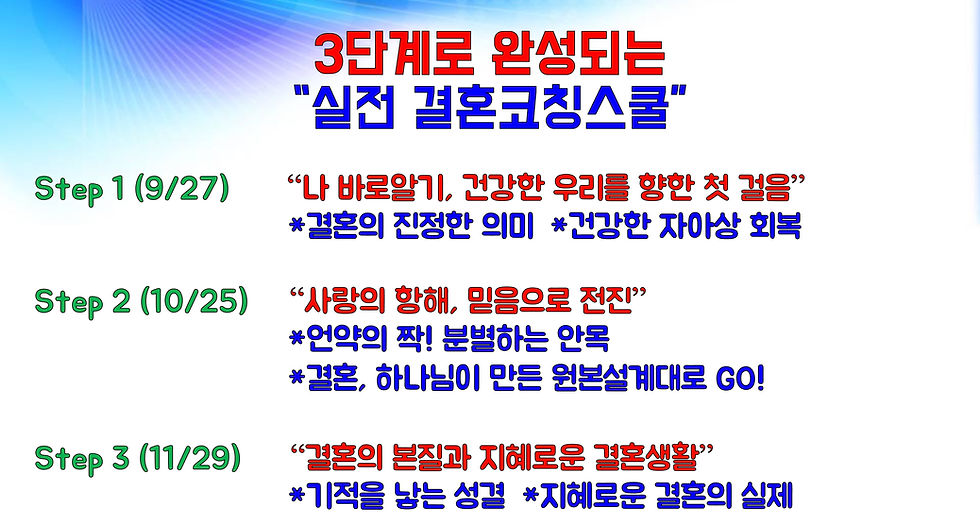 3단계로 완성되는
"실전 결혼코칭스쿨"

Step 1 (9/27) "나 바로알기, 건강한 우리를 향한 첫 걸음"
*결혼의 진정한 의미 *건강한 자아상 회복

Step 2 (10/25) "사랑의 항해, 믿음으로 전진"
*언약의 짝! 분별하는 안목
*결혼, 하나님이 만든 원본설계대로 GO!

Step 3 (11/29) "결혼의 본질과 지혜로운 결혼생활"
*기적을 낳는 성결 *지혜로운 결혼의 실제